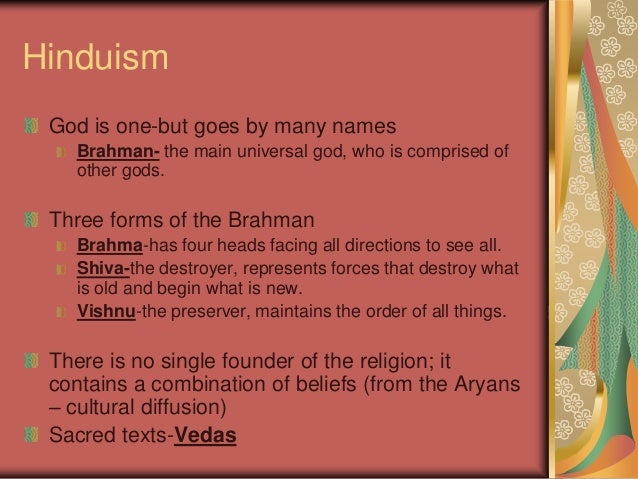 Hinduism

God is one-but goes by many names

Brahman- the main universal god, who is comprised of other gods.

Three forms of the Brahman

Brahma-has four heads facing all directions to see all.

Shiva-the destroyer, represents forces that destroy what is old and begin what is new.

Vishnu-the preserver, maintains the order of all things.

There is no single founder of the religion; it contains a combination of beliefs (from the Aryans – cultural diffusion)

Sacred texts-Vedas